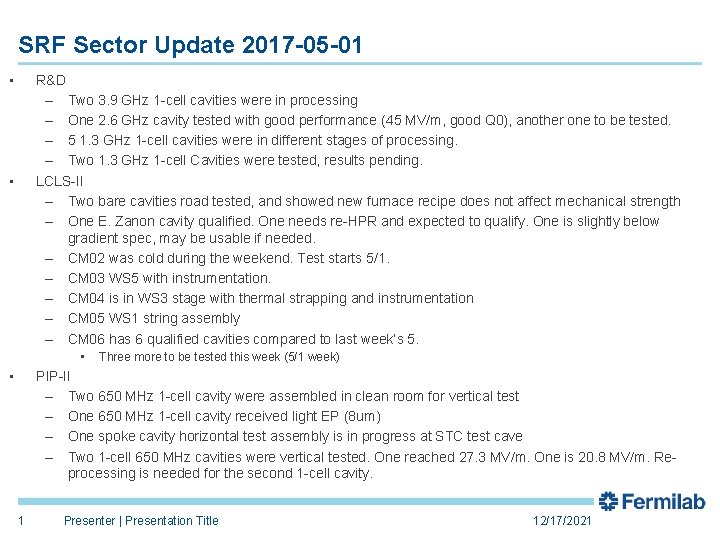 SRF Sector Update 2017-05-01

• R&D
– Two 3.9 GHz 1-cell cavities were in processing
– One 2.6 GHz cavity tested with good performance (45 MV/m, good Q0), another one to be tested.
– 5 1.3 GHz 1-cell cavities were in different stages of processing.
– Two 1.3 GHz 1-cell Cavities were tested, results pending.
• LCLS-II
– Two bare cavities road tested, and showed new furnace recipe does not affect mechanical strength
– One E. Zanon cavity qualified. One needs re-HPR and expected to qualify. One is slightly below gradient spec, may be usable if needed.
– CM02 was cold during the weekend. Test starts 5/1.
– CM03 WS5 with instrumentation.
– CM04 is in WS3 stage with thermal strapping and instrumentation
– CM05 WS1 string assembly
– CM06 has 6 qualified cavities compared to last week's 5.
• Three more to be tested this week (5/1 week)
• PIP-II
– Two 650 MHz 1-cell cavity were assembled in clean room for vertical test
– One 650 MHz 1-cell cavity received light EP (8um)
– One spoke cavity horizontal test assembly is in progress at STC test cave
– Two 1-cell 650 MHz cavities were vertical tested. One reached 27.3 MV/m. One is 20.8 MV/m. Re-processing is needed for the second 1-cell cavity.

Fermilab

1 Presenter | Presentation Title 12/17/2021